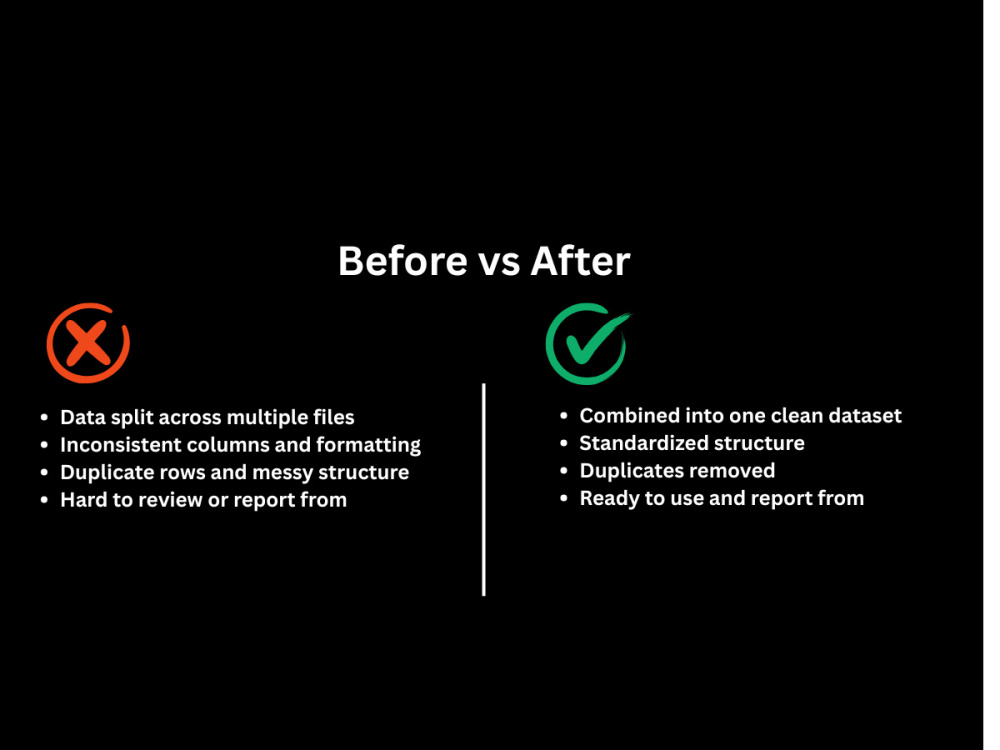 Before vs After

- Data split across multiple files
- Inconsistent columns and formatting
- Duplicate rows and messy structure
- Hard to review or report from

- Combined into one clean dataset
- Standardized structure
- Duplicates removed
- Ready to use and report from